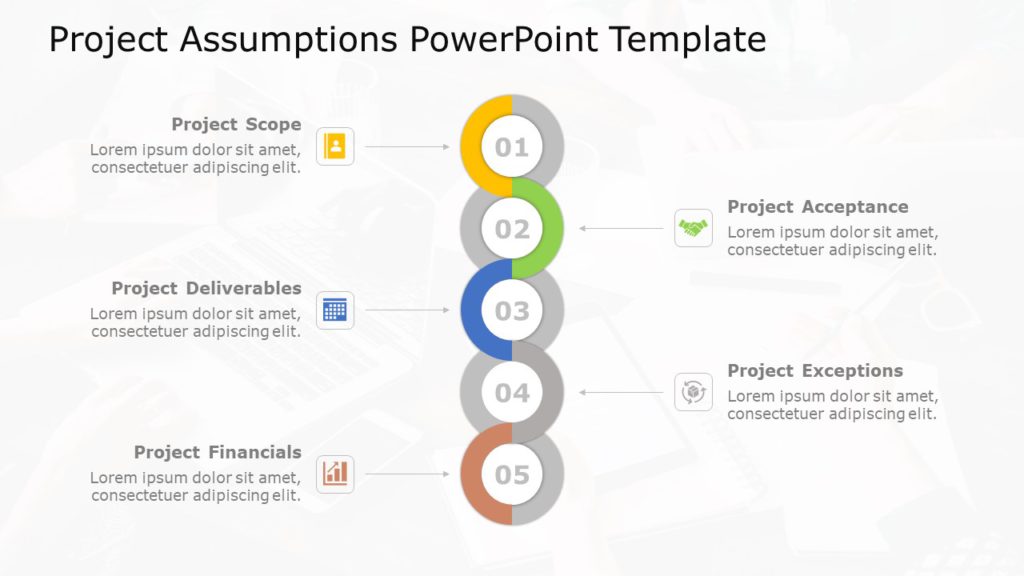 Project Assumptions PowerPoint Template

Project Scope
Lorem ipsum dolor sit amet, consectetuer adipiscing elit.

01

02

Project Acceptance
Lorem ipsum dolor sit amet, consectetuer adipiscing elit.

Project Deliverables
Lorem ipsum dolor sit amet, consectetuer adipiscing elit.

03

04

Project Exceptions
Lorem ipsum dolor sit amet, consectetuer adipiscing elit.

Project Financials
Lorem ipsum dolor sit amet, consectetuer adipiscing elit.

05